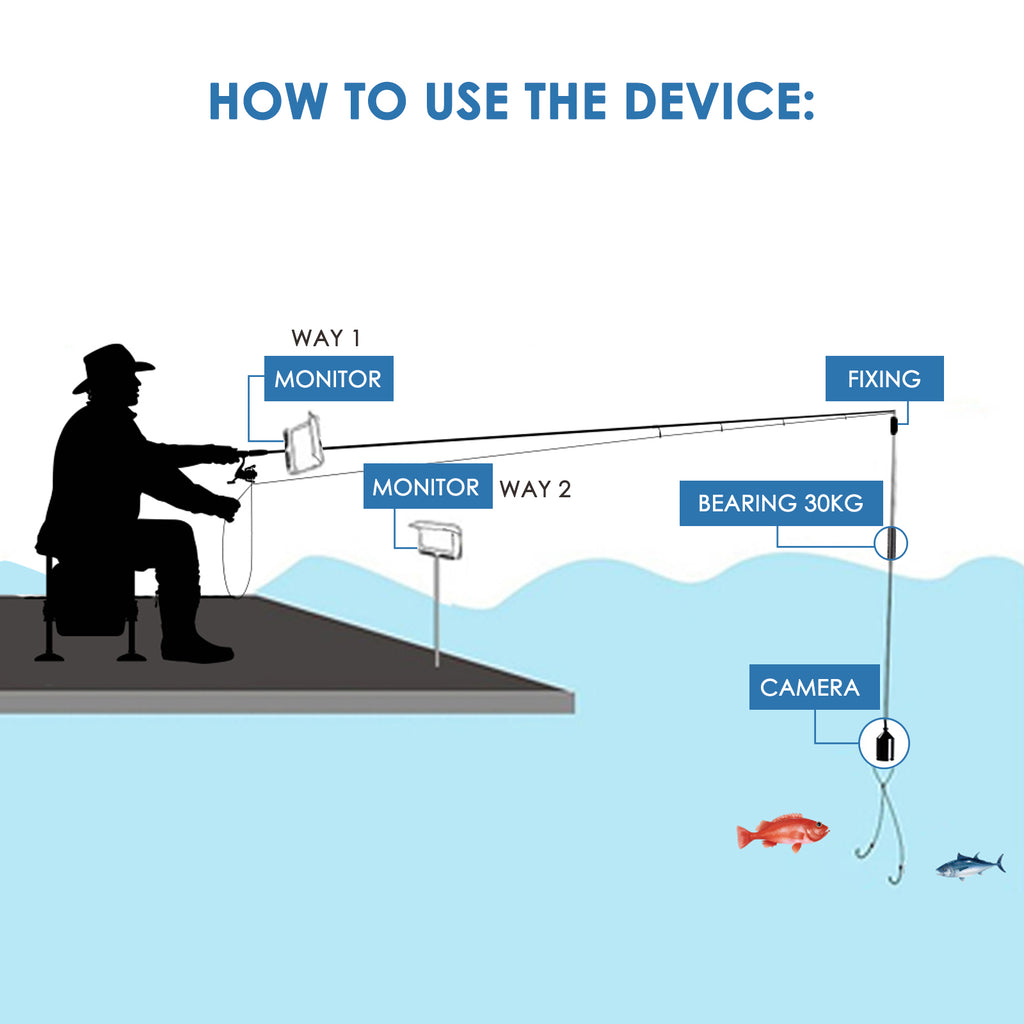 HOW TO USE THE DEVICE:

WAY 1
MONITOR

FIXING

MONITOR WAY 2

BEARING 30KG

CAMERA